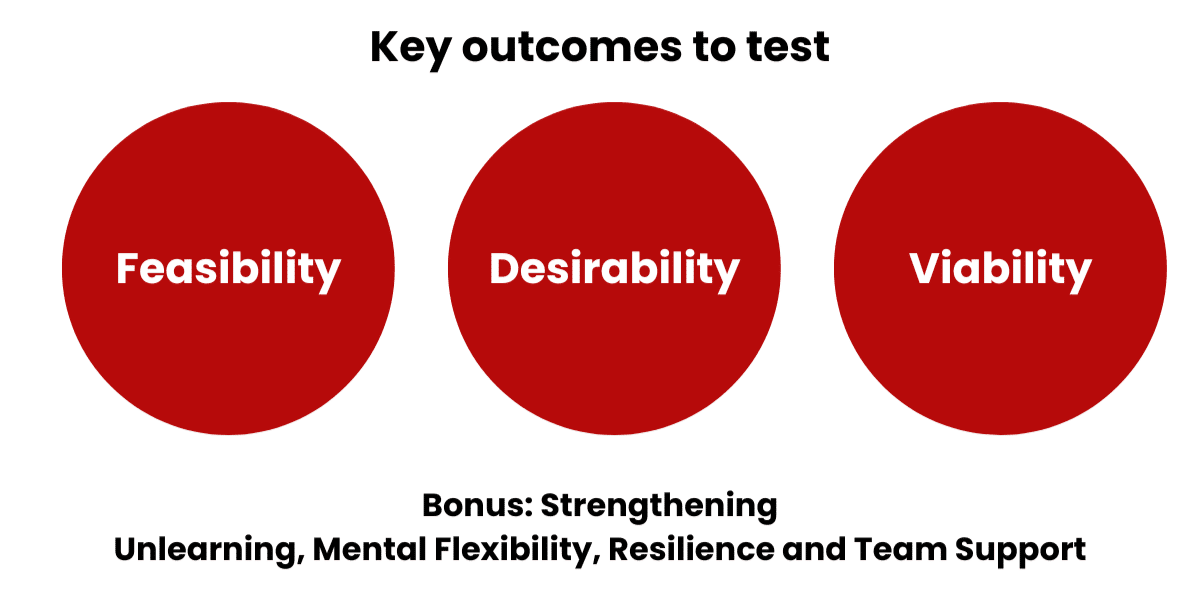 Key outcomes to test

Feasibility

Desirability

Viability

Bonus: Strengthening
Unlearning, Mental Flexibility, Resilience and Team Support